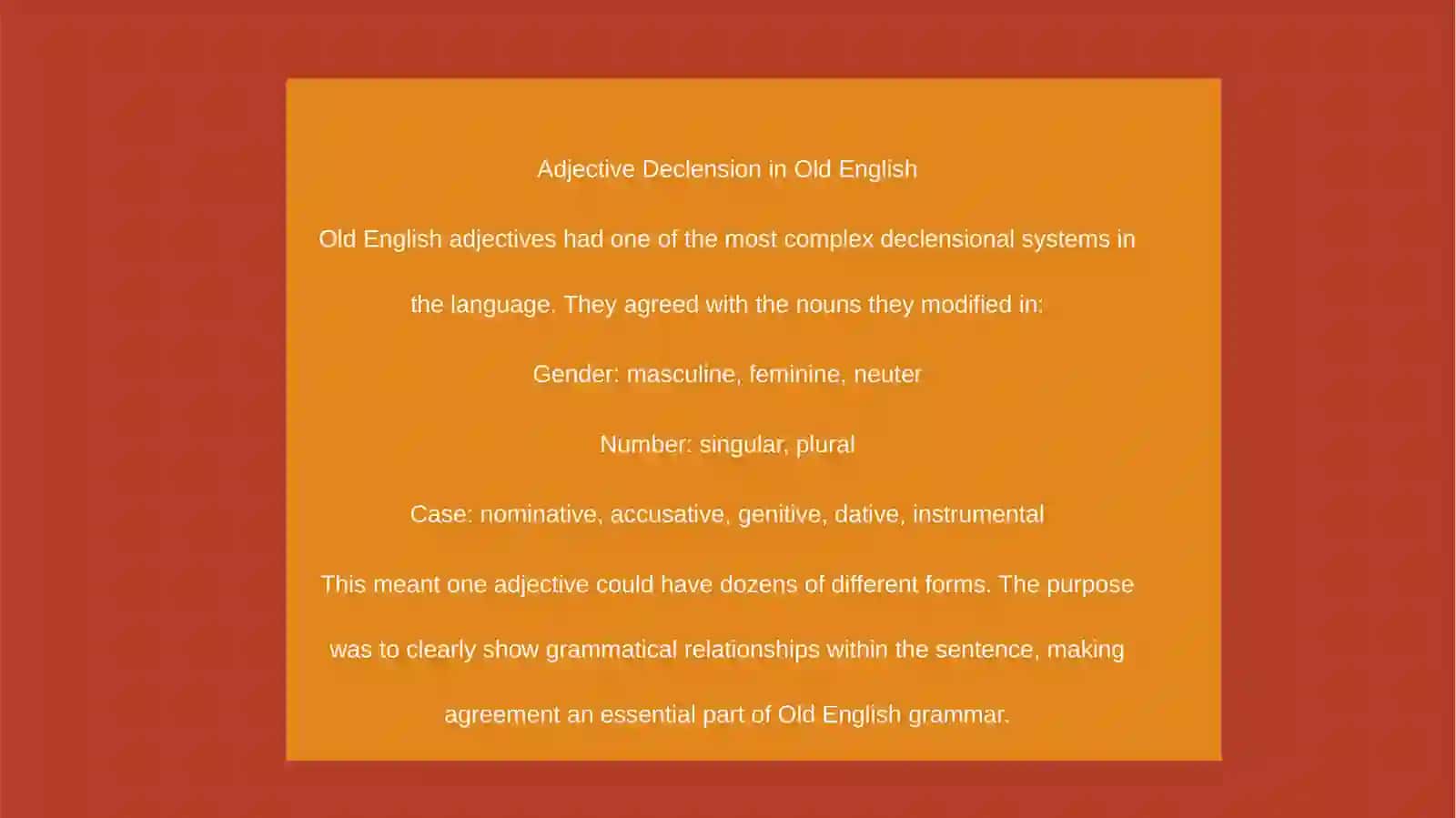 Adjective Declension in Old English

Old English adjectives had one of the most complex declensional systems in the language. They agreed with the nouns they modified in:

Gender: masculine, feminine, neuter

Number: singular, plural

Case: nominative, accusative, genitive, dative, instrumental

This meant one adjective could have dozens of different forms. The purpose was to clearly show grammatical relationships within the sentence, making agreement an essential part of Old English grammar.